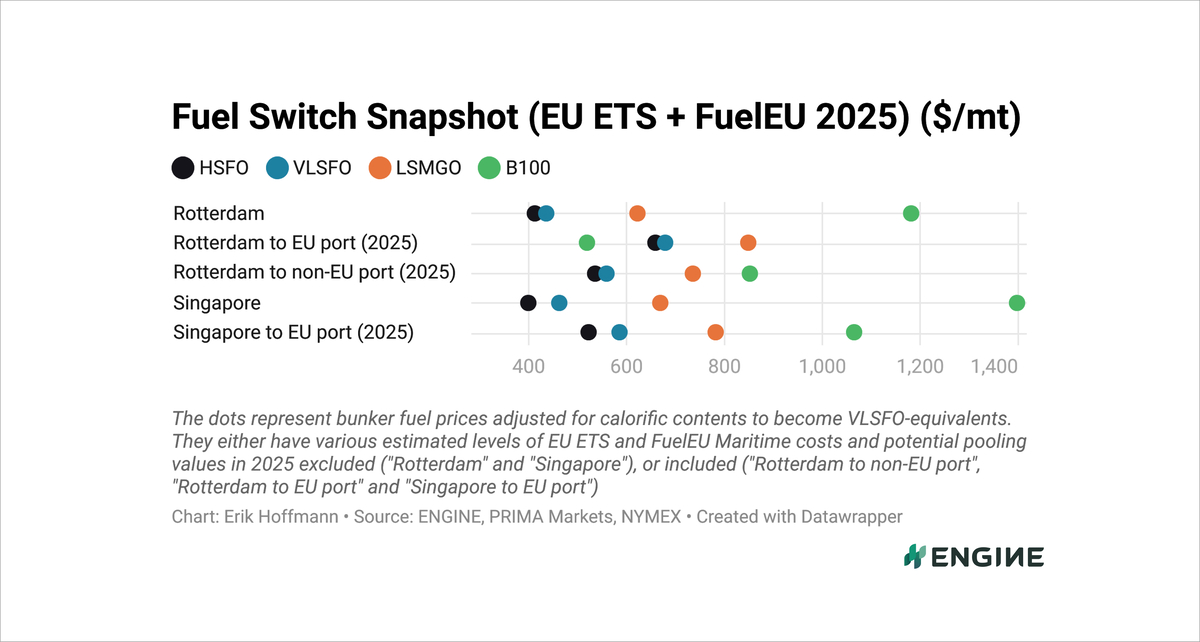 Fuel Switch Snapshot (EU ETS + FuelEU 2025) ($/mt)

HSFO VLSFO LSMGO B100

Rotterdam
Rotterdam to EU port (2025)
Rotterdam to non-EU port (2025)
Singapore
Singapore to EU port (2025)

400 600 800 1,000 1,200 1,400

The dots represent bunker fuel prices adjusted for calorific contents to become VLSFO-equivalents. They either have various estimated levels of EU ETS and FuelEU Maritime costs and potential pooling values in 2025 excluded ("Rotterdam" and "Singapore"), or included ("Rotterdam to non-EU port", "Rotterdam to EU port" and "Singapore to EU port")

Chart: Erik Hoffmann • Source: ENGINE, PRIMA Markets, NYMEX • Created with Datawrapper

ENGINE